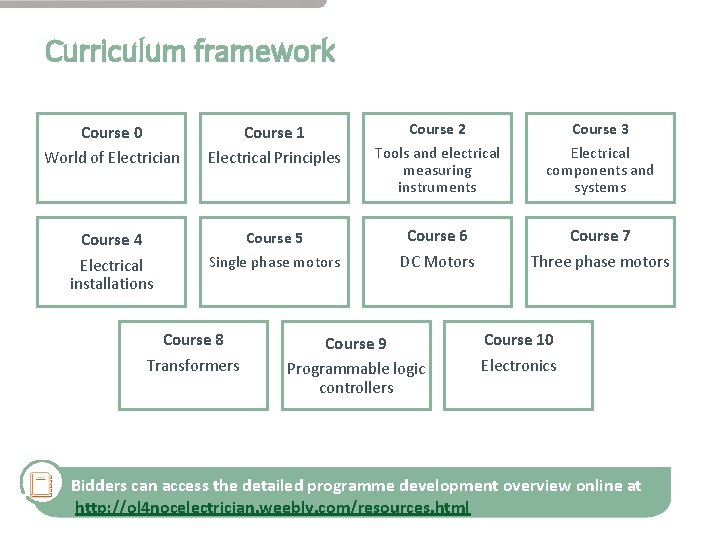 Curriculum framework

Course 0
World of Electrician

Course 1
Electrical Principles

Course 2
Tools and electrical measuring instruments

Course 3
Electrical components and systems

Course 4
Electrical installations

Course 5
Single phase motors

Course 6
DC Motors

Course 7
Three phase motors

Course 8
Transformers

Course 9
Programmable logic controllers

Course 10
Electronics

Bidders can access the detailed programme development overview online at http://ol4nocelectrician.weebly.com/resources.html